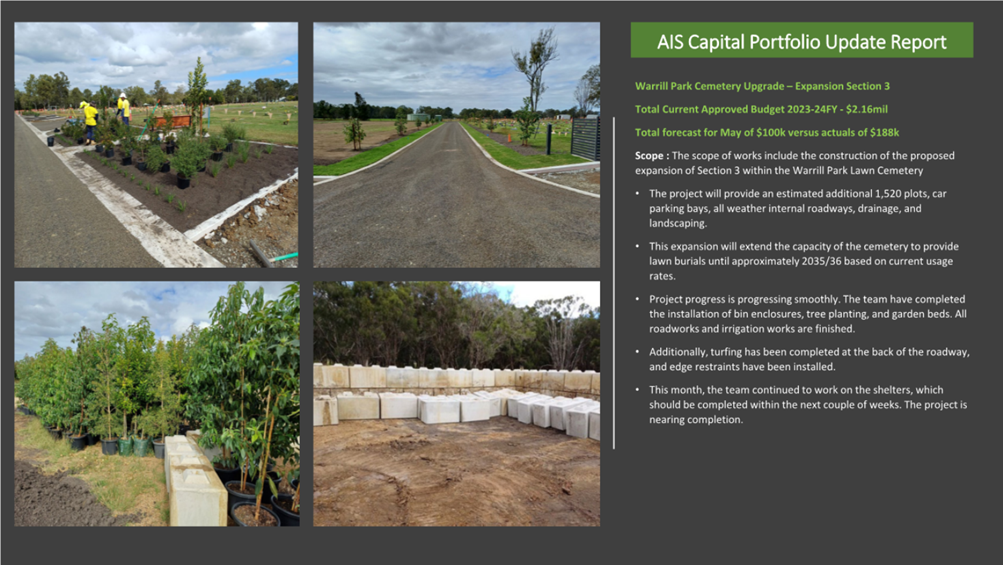 AIS Capital Portfolio Update Report

Warrill Park Cemetery Upgrade – Expansion Section 3

Total Current Approved Budget 2023-24FY - $2.16mil

Total forecast for May of $100k versus actuals of $188k

Scope : The scope of works include the construction of the proposed expansion of Section 3 within the Warrill Park Lawn Cemetery

• The project will provide an estimated additional 1,520 plots, car parking bays, all weather internal roadways, drainage, and landscaping.

• This expansion will extend the capacity of the cemetery to provide lawn burials until approximately 2035/36 based on current usage rates.

• Project progress is progressing smoothly. The team have completed the installation of bin enclosures, tree planting, and garden beds. All roadworks and irrigation works are finished.

• Additionally, turfing has been completed at the back of the roadway, and edge restraints have been installed.

• This month, the team continued to work on the shelters, which should be completed within the next couple of weeks. The project is nearing completion.